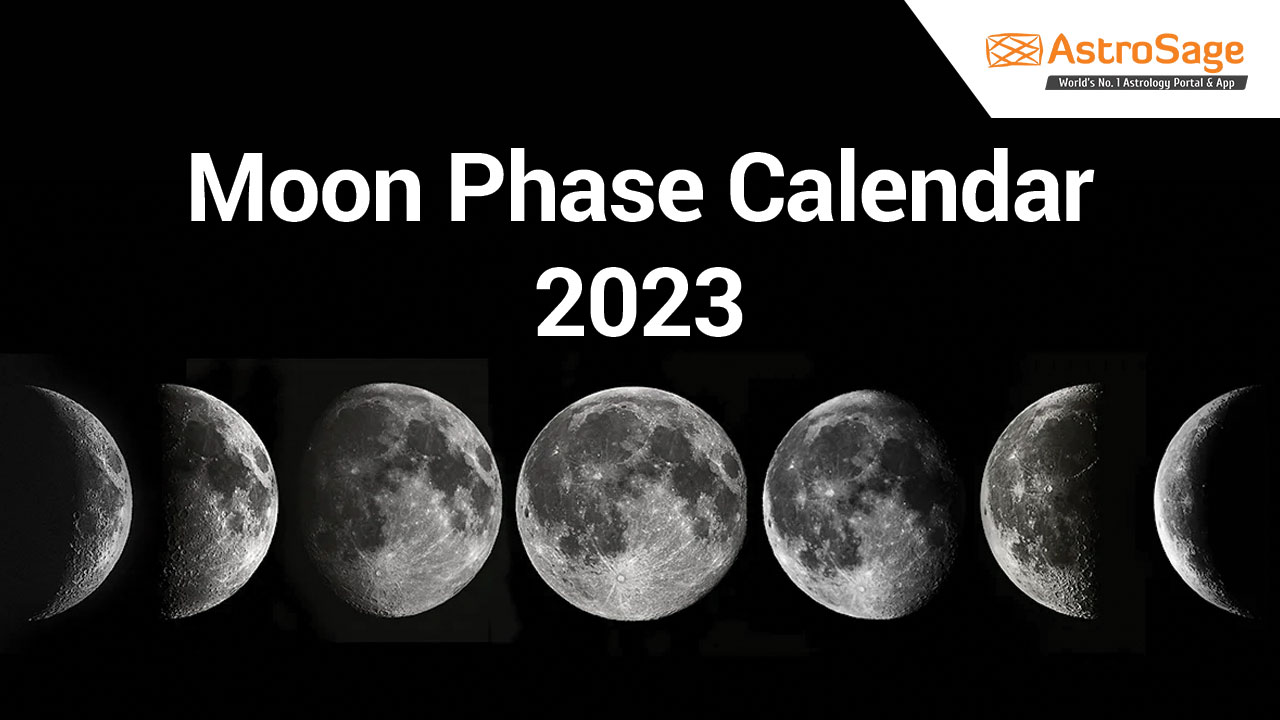 AstroSage
World's No. 1 Astrology Portal & App

Moon Phase Calendar 2023